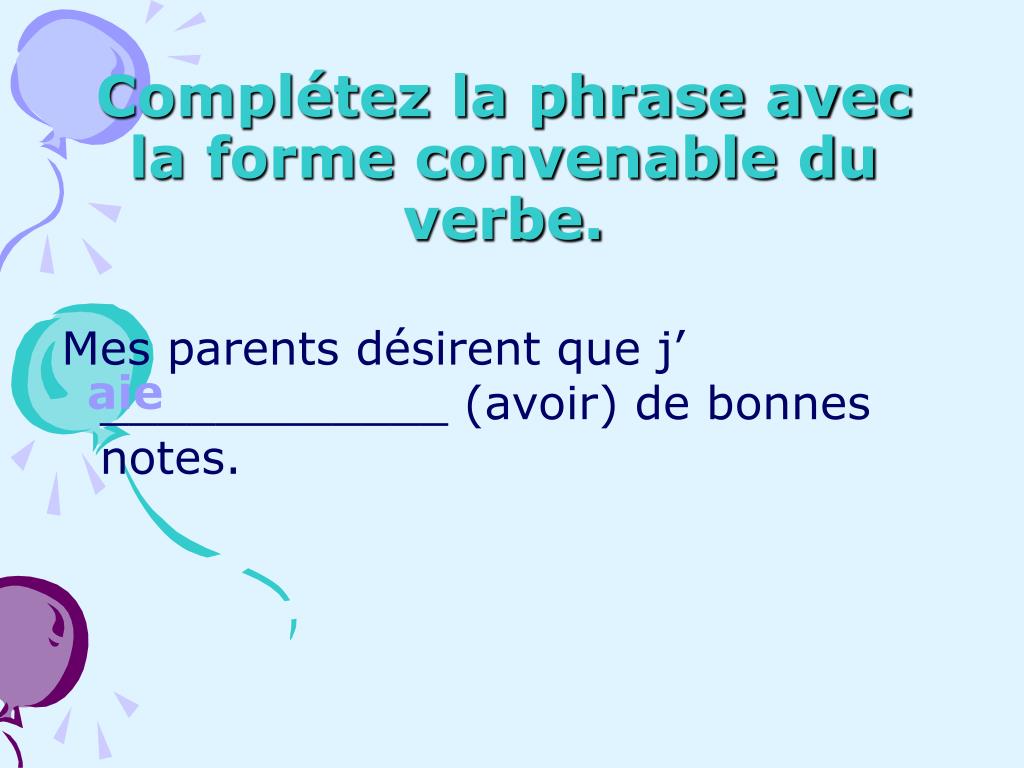 Complétez la phrase avec la forme convenable du verbe.

Mes parents désirent que j’ aie ____________ (avoir) de bonnes notes.